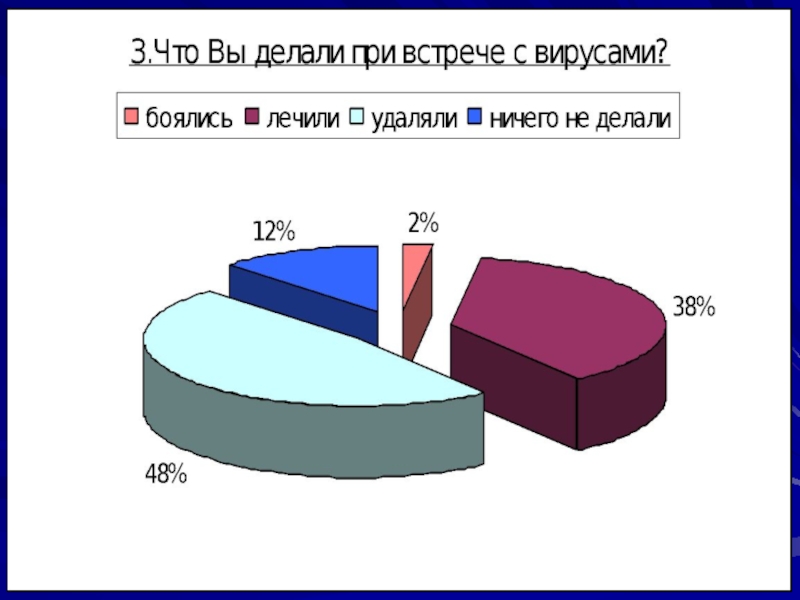 3.Что Вы делали при встрече с вирусами?

боялись лечили удаляли ничего не делали

12%
2%
38%
48%